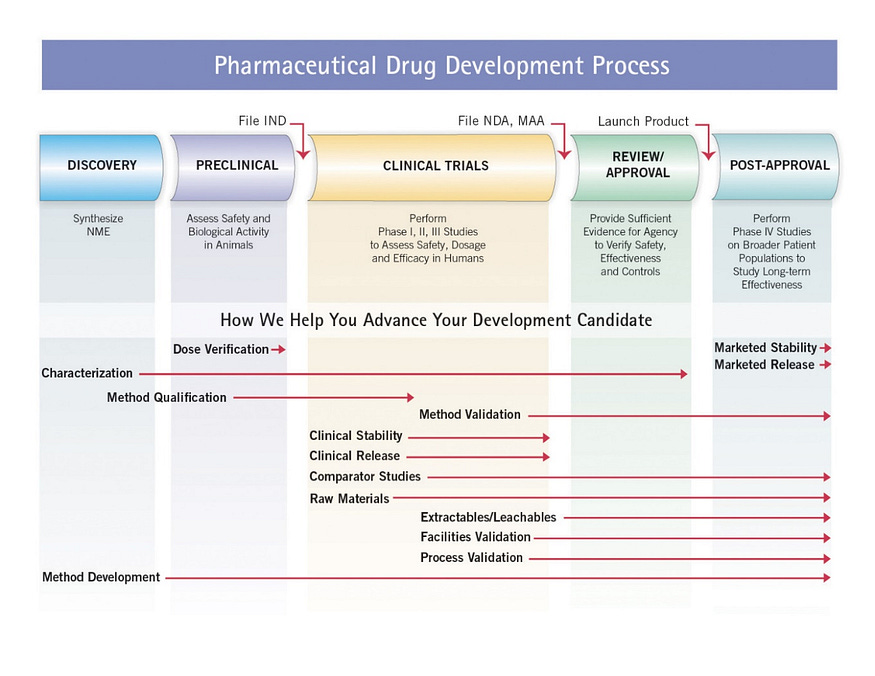 Pharmaceutical Drug Development Process

File IND

File NDA, MAA

Launch Product

DISCOVERY

PRECLINICAL

CLINICAL TRIALS

REVIEW/ APPROVAL

POST-APPROVAL

Synthesize NME

Assess Safety and Biological Activity in Animals

Perform Phase I, II, III Studies to Assess Safety, Dosage and Efficacy in Humans

Provide Sufficient Evidence for Agency to Verify Safety, Effectiveness and Controls

Perform Phase IV Studies on Broader Patient Populations to Study Long-term Effectiveness

How We Help You Advance Your Development Candidate

Dose Verification

Marketed Stability

Marketed Release

Characterization

Method Qualification

Method Validation

Clinical Stability

Clinical Release

Comparator Studies

Raw Materials

Extractables/Leachables

Facilities Validation

Process Validation

Method Development